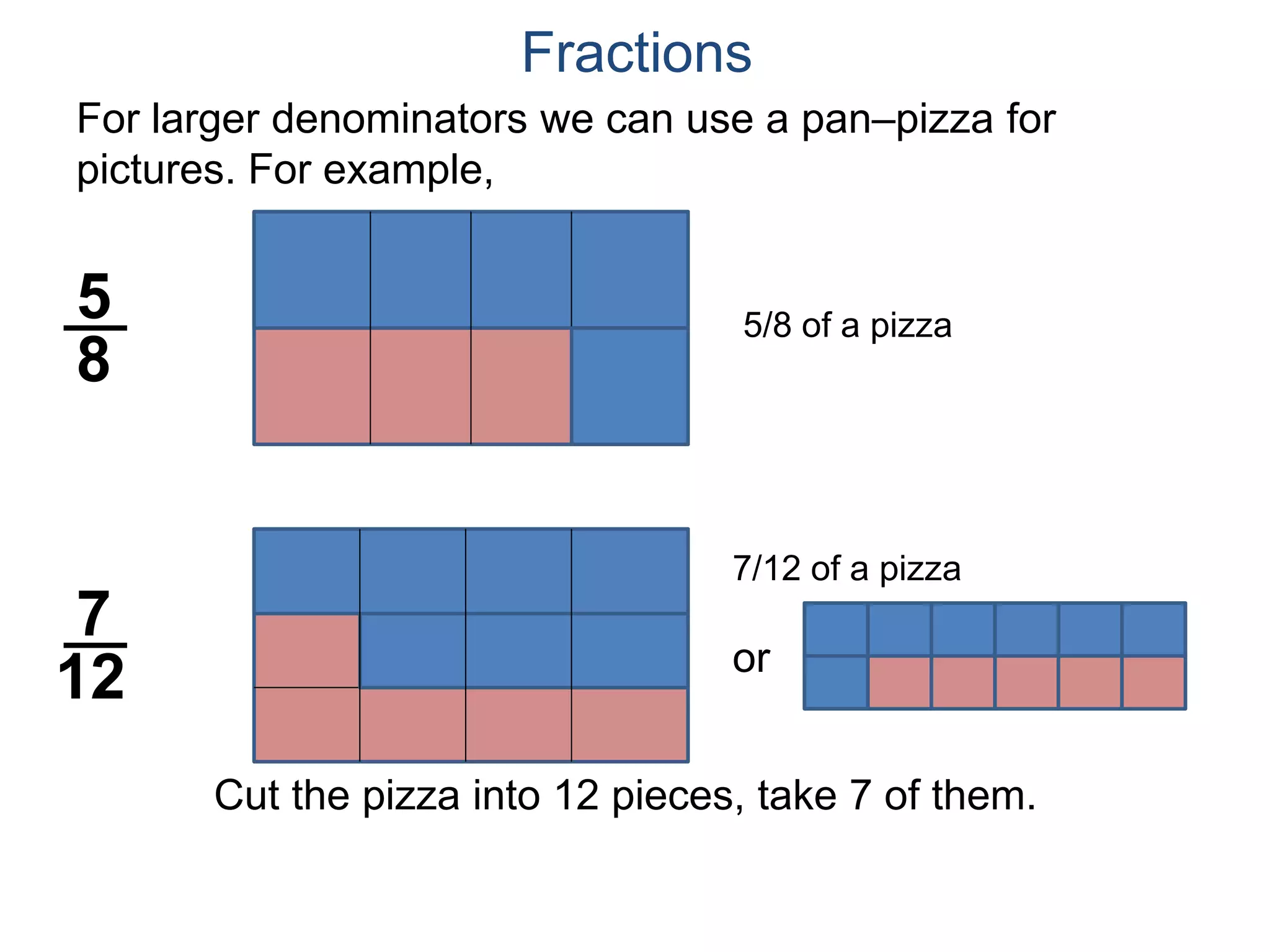 Fractions

For larger denominators we can use a pan–pizza for pictures. For example,

$\frac{5}{8}$

5/8 of a pizza

$\frac{7}{12}$

7/12 of a pizza

or

Cut the pizza into 12 pieces, take 7 of them.